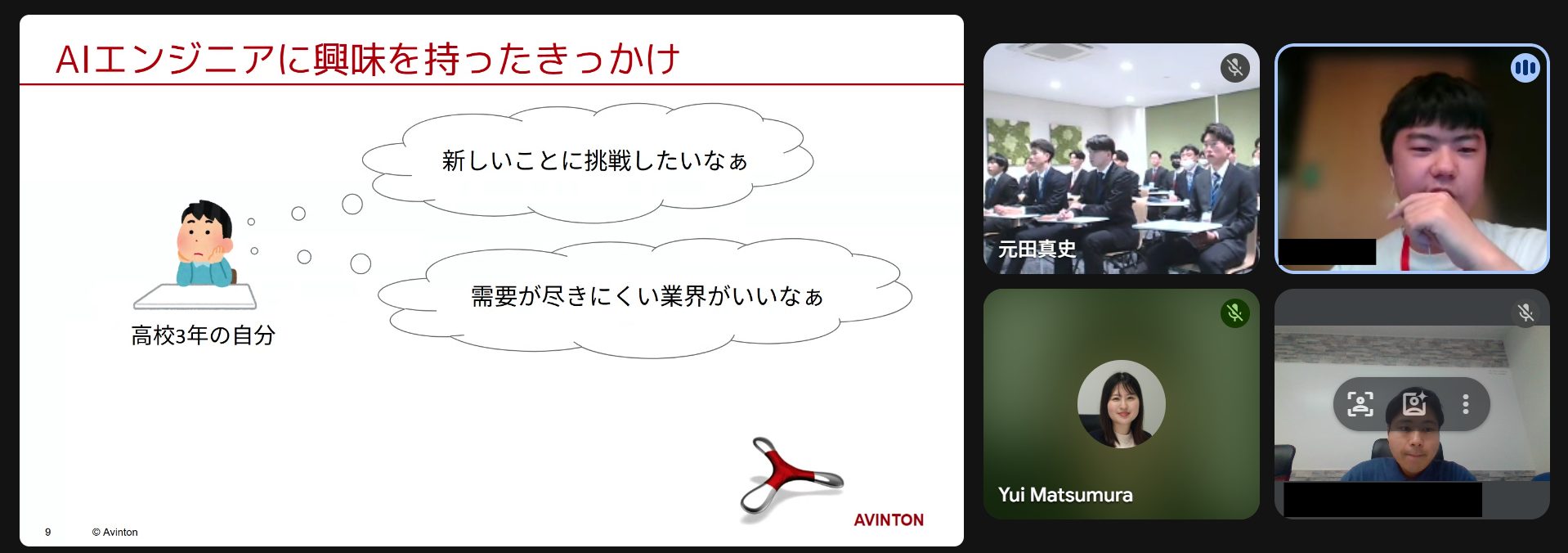 AIエンジニアに興味を持ったきっかけ

新しいことに挑戦したいなぁ

需要が尽きにくい業界がいいなぁ

高校3年の自分

AVINTON

9 © Avinton

元田真史

Yui Matsumura